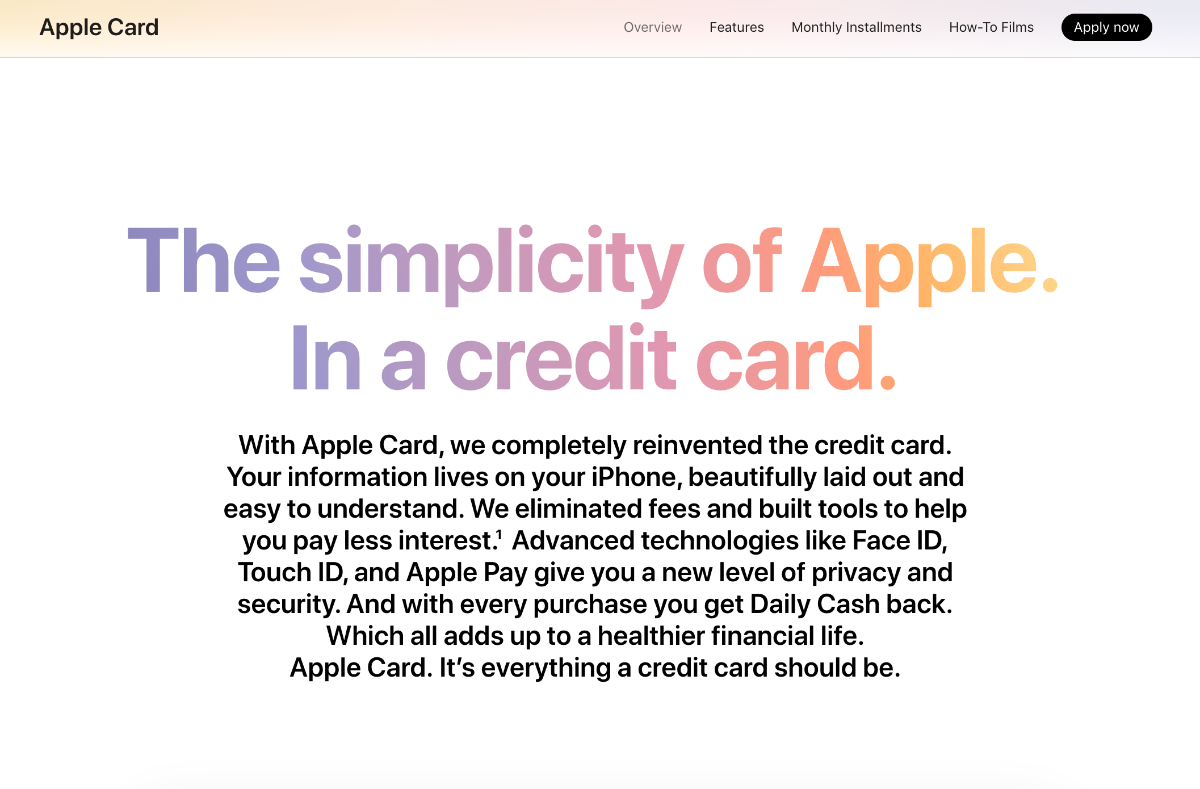 Apple Card

Overview Features Monthly Installments How-To Films Apply now

The simplicity of Apple.
In a credit card.

With Apple Card, we completely reinvented the credit card. Your information lives on your iPhone, beautifully laid out and easy to understand. We eliminated fees and built tools to help you pay less interest.$^1$ Advanced technologies like Face ID, Touch ID, and Apple Pay give you a new level of privacy and security. And with every purchase you get Daily Cash back. Which all adds up to a healthier financial life.
Apple Card. It's everything a credit card should be.